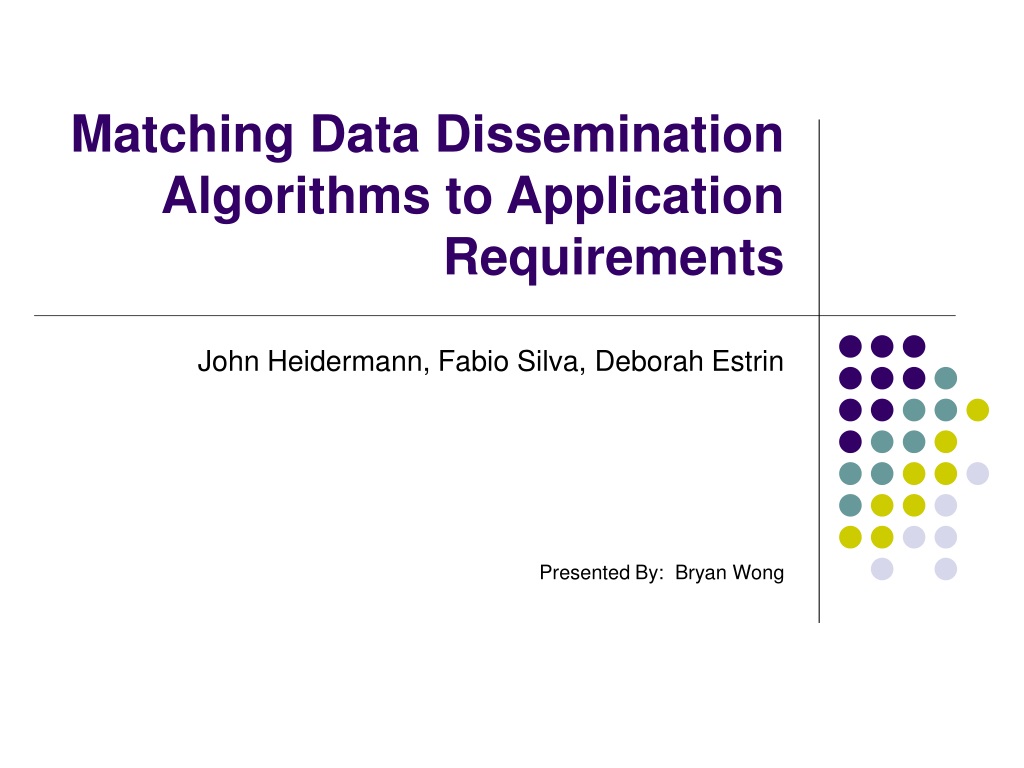 Matching Data Dissemination Algorithms to Application Requirements

John Heidermann, Fabio Silva, Deborah Estrin

Presented By: Bryan Wong